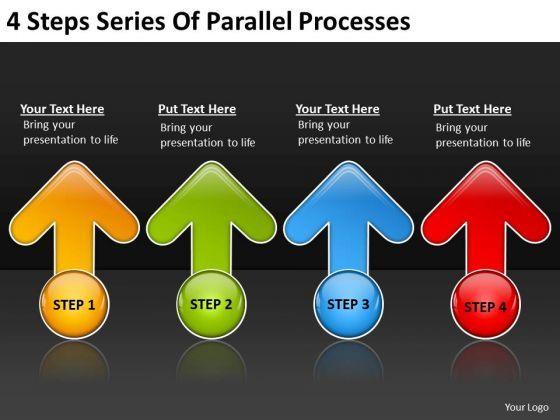 4 Steps Series Of Parallel Processes

Your Text Here
Bring your presentation to life

Put Text Here
Bring your presentation to life

Your Text Here
Bring your presentation to life

Put Text Here
Bring your presentation to life

STEP 1

STEP 2

STEP 3

STEP 4

Your Logo